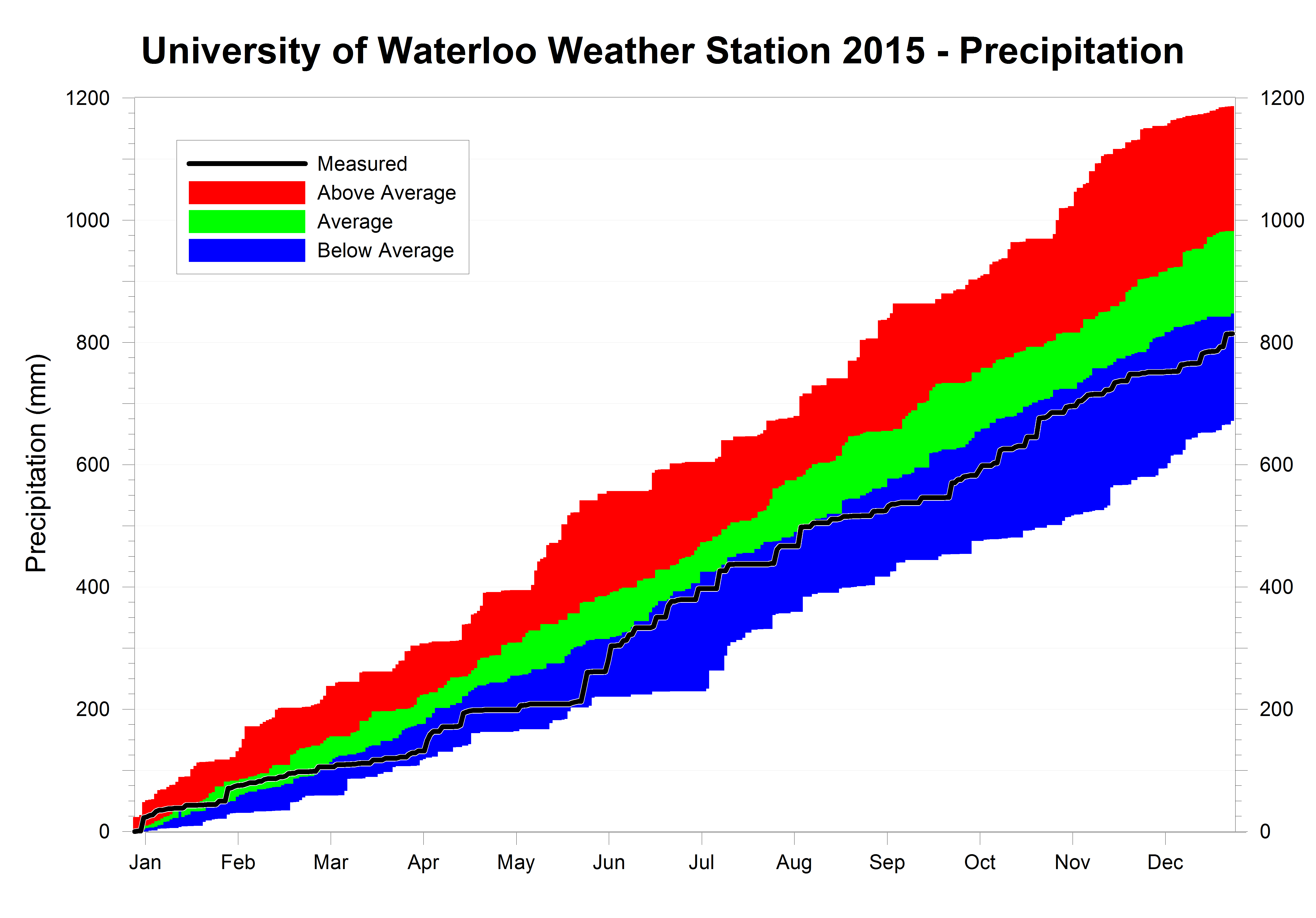 University of Waterloo Weather Station 2015 - Precipitation

Measured
Above Average
Average
Below Average

Precipitation (mm)

1200
1000
800
600
400
200
0

1200
1000
800
600
400
200
0

Jan Feb Mar Apr May Jun Jul Aug Sep Oct Nov Dec